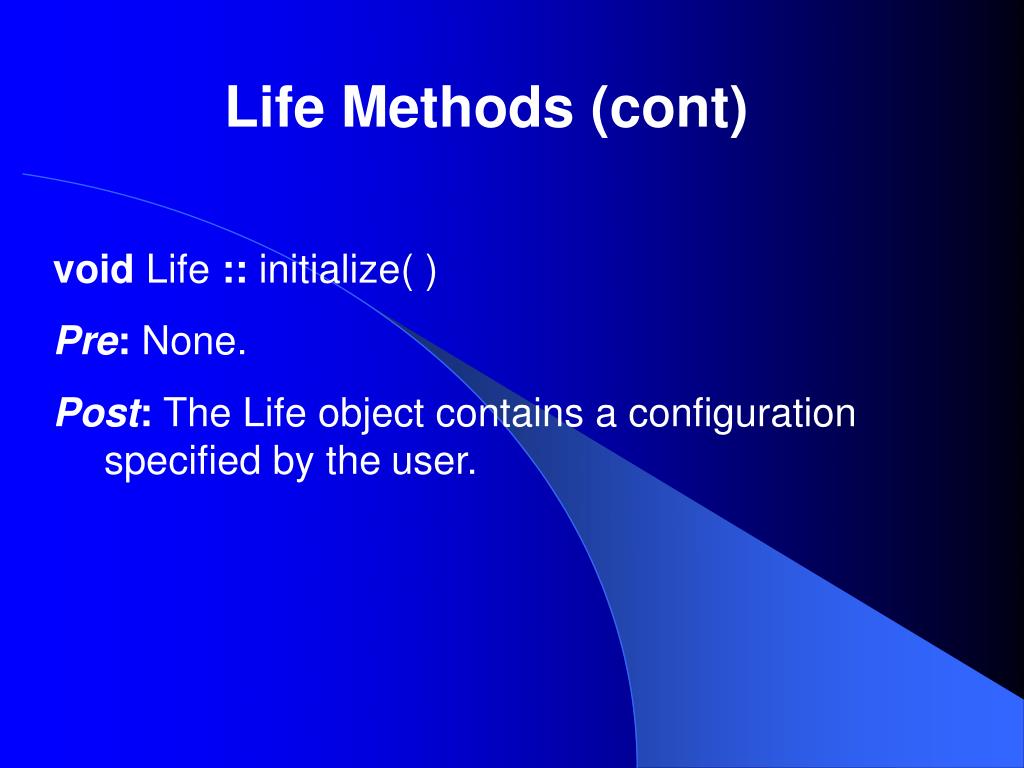 Life Methods (cont)

void Life :: initialize( )

Pre: None.

Post: The Life object contains a configuration specified by the user.